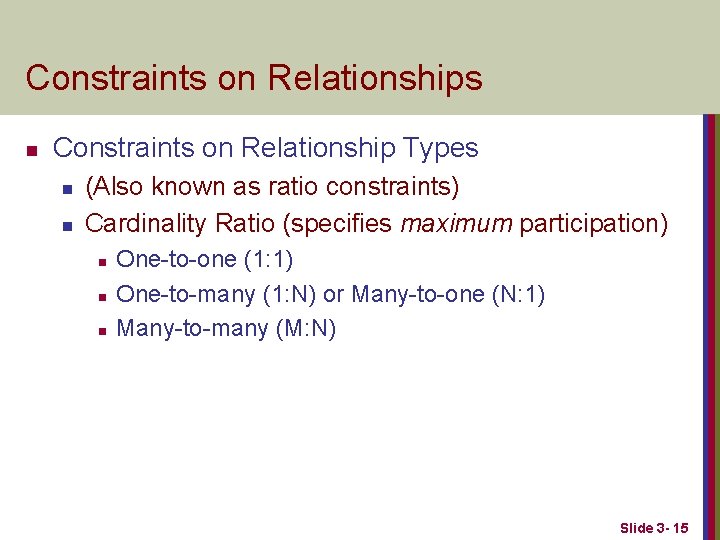 Constraints on Relationships

Constraints on Relationship Types

(Also known as ratio constraints)

Cardinality Ratio (specifies maximum participation)

One-to-one (1:1)

One-to-many (1:N) or Many-to-one (N:1)

Many-to-many (M:N)

Slide 3- 15